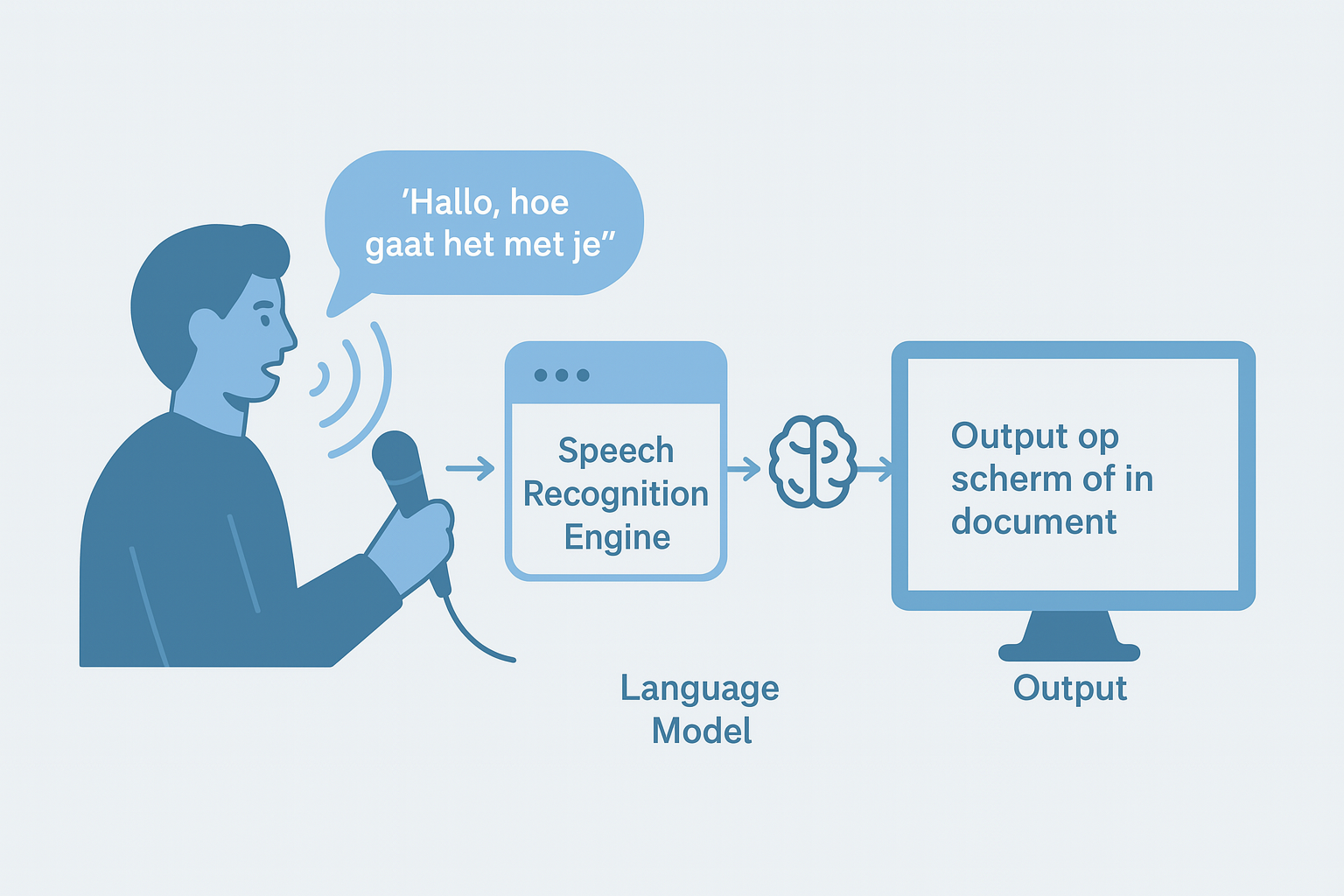 'Hallo, hoe gaat het met je"

Speech Recognition Engine

Output op scherm of in document

Language Model

Output